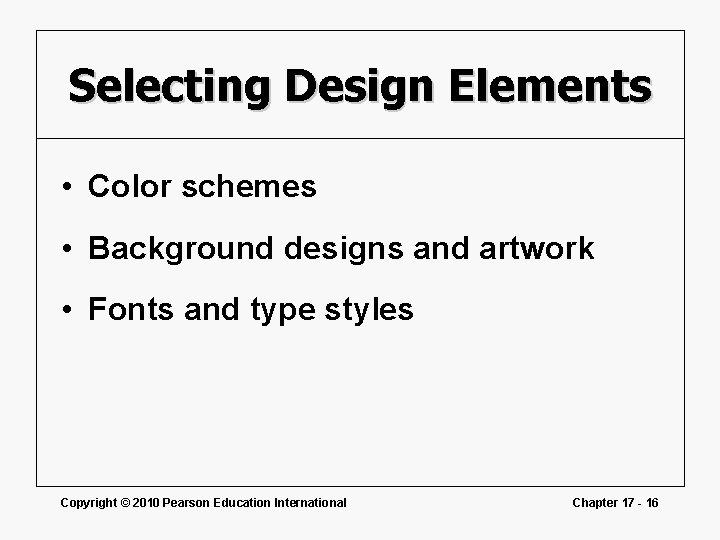 Selecting Design Elements

• Color schemes
• Background designs and artwork
• Fonts and type styles

Copyright © 2010 Pearson Education International

Chapter 17 - 16